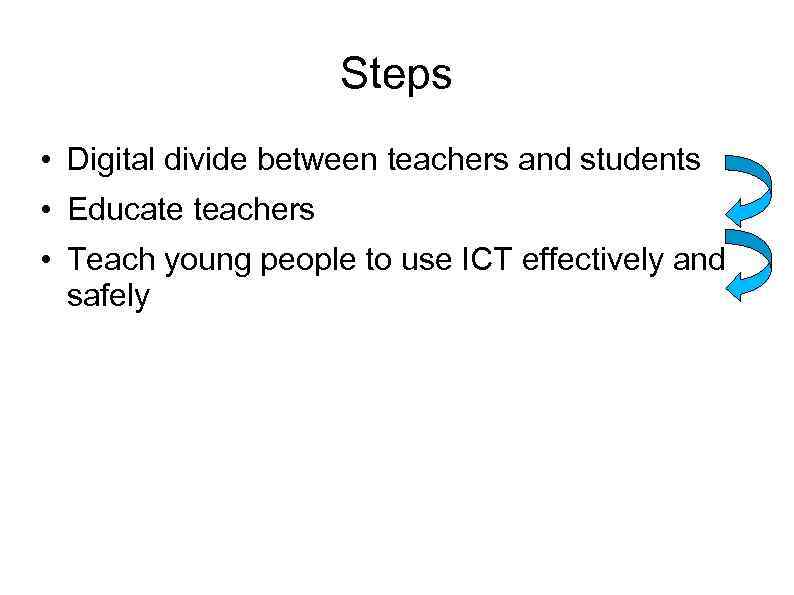 Steps

• Digital divide between teachers and students
• Educate teachers
• Teach young people to use ICT effectively and safely